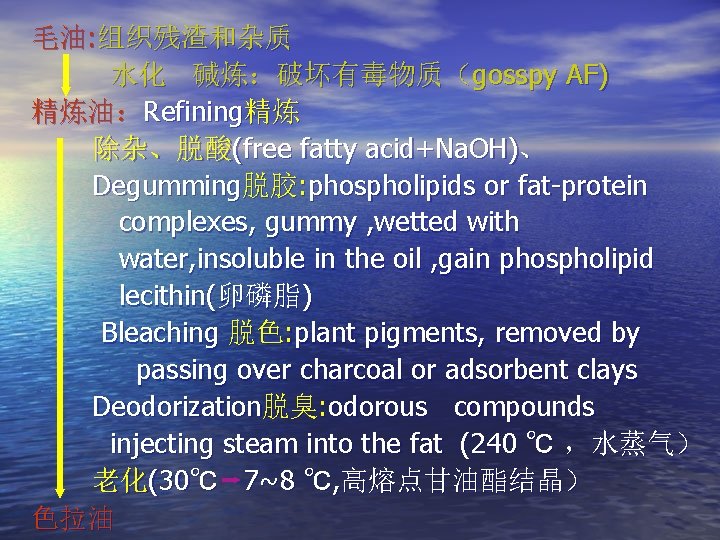 毛油:组织残渣和杂质
水化 碱炼：破坏有毒物质（gosspy AF)
精炼油：Refining精炼
除杂、脱酸(free fatty acid+NaOH)、
Degumming脱胶:phospholipids or fat-protein complexes, gummy ,wetted with water,insoluble in the oil ,gain phospholipid lecithin(卵磷脂)
Bleaching 脱色:plant pigments, removed by passing over charcoal or adsorbent clays
Deodorization脱臭:odorous compounds injecting steam into the fat (240 ℃ ，水蒸气）
老化(30℃→7~8 ℃,高熔点甘油酯结晶）
色拉油